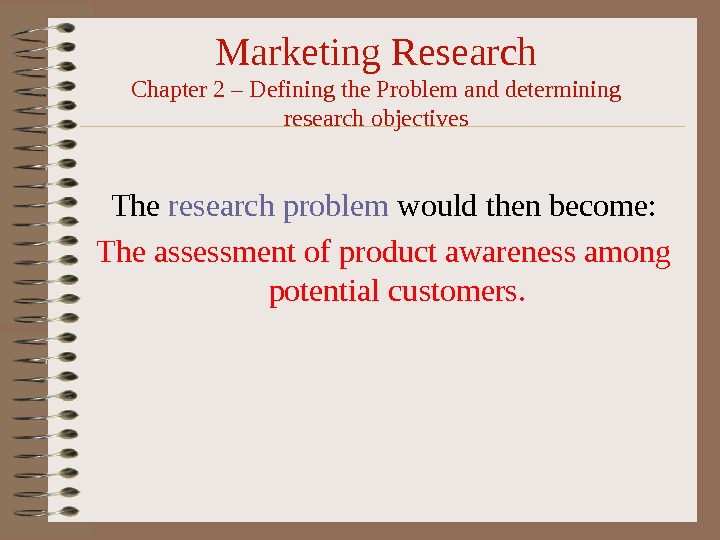 Marketing Research
Chapter 2 – Defining the Problem and determining research objectives

The research problem would then become:

The assessment of product awareness among potential customers.